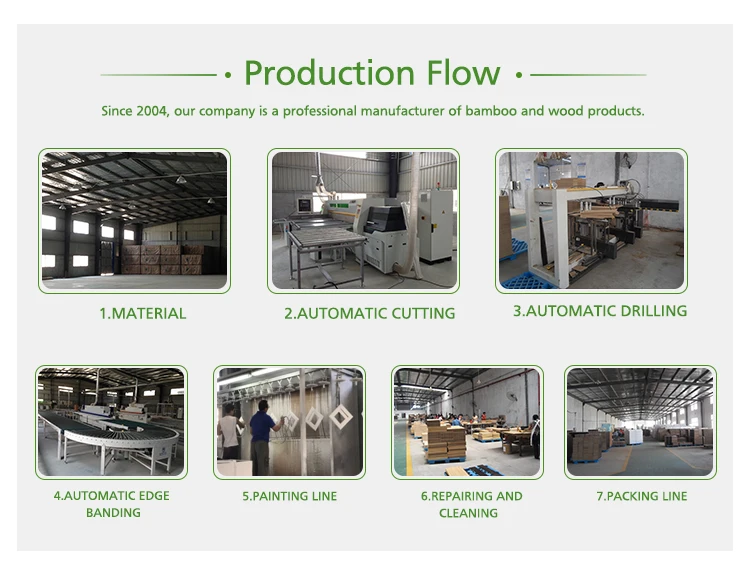 Production Flow

Since 2004, our company is a professional manufacturer of bamboo and wood products.

1.MATERIAL

2.AUTOMATIC CUTTING

3.AUTOMATIC DRILLING

4.AUTOMATIC EDGE BANDING

5.PAINTING LINE

6.REPAIRING AND CLEANING

7.PACKING LINE